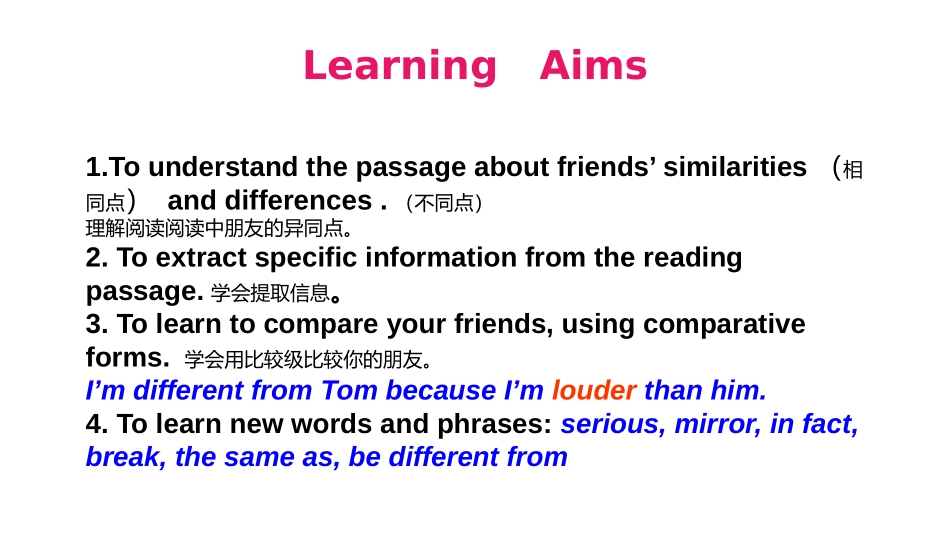 Learning Aims

1.To understand the passage about friends’ similarities （相同点） and differences . （不同点）
理解阅读阅读中朋友的异同点。
2. To extract specific information from the reading passage. 学会提取信息。
3. To learn to compare your friends, using comparative forms. 学会用比较级比较你的朋友。
I’m different from Tom because I’m louder than him.
4. To learn new words and phrases: serious, mirror, in fact, break, the same as, be different from